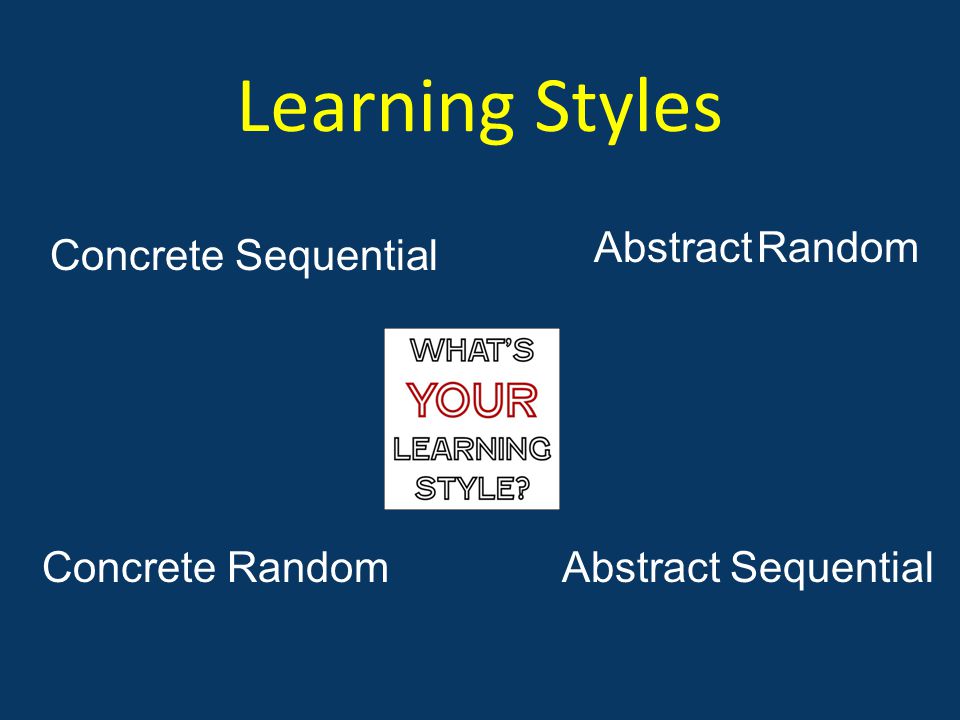 Learning Styles

Concrete Sequential

Abstract Random

WHAT'S YOUR LEARNING STYLE?

Concrete Random

Abstract Sequential